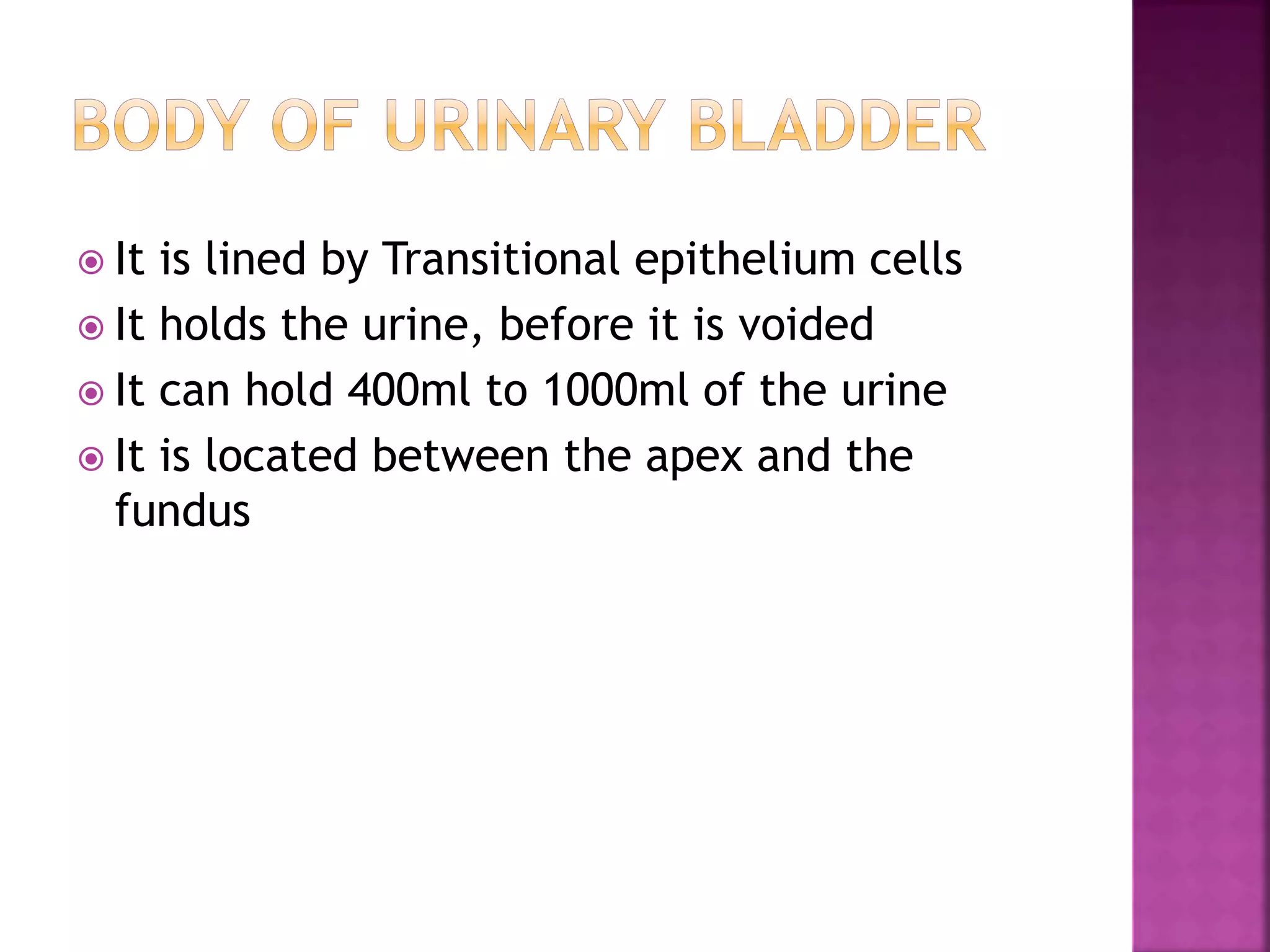 BODY OF URINARY BLADDER

It is lined by Transitional epithelium cells
It holds the urine, before it is voided
It can hold 400ml to 1000ml of the urine
It is located between the apex and the fundus